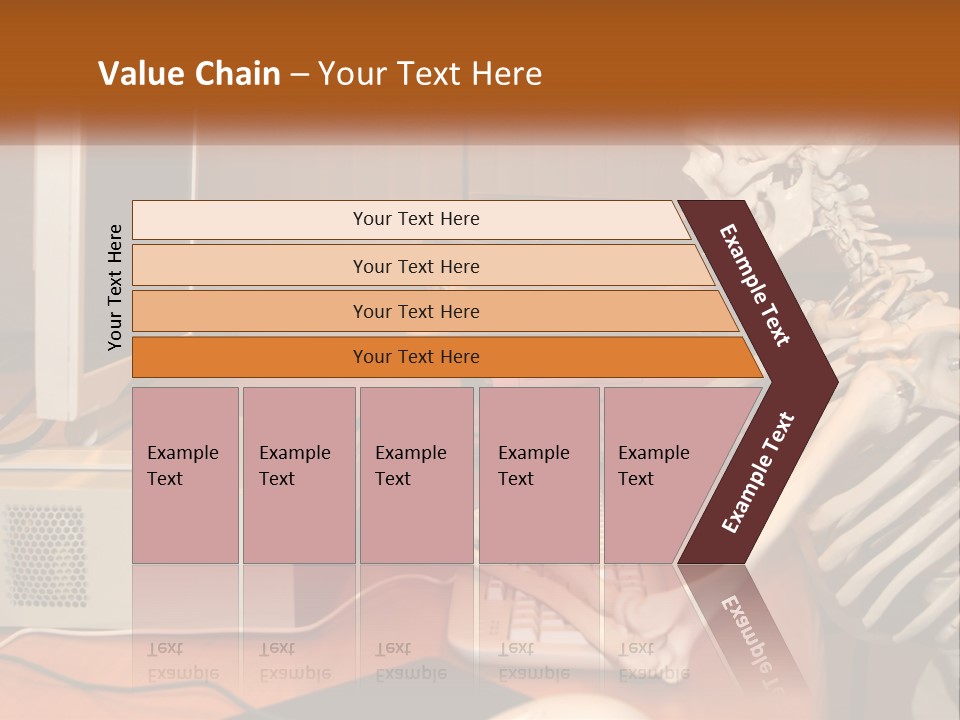 Value Chain – Your Text Here

Your Text Here

Your Text Here

Your Text Here

Your Text Here

Your Text Here

Example Text

Example Text

Example Text

Example Text

Example Text

Example Text

Example Text